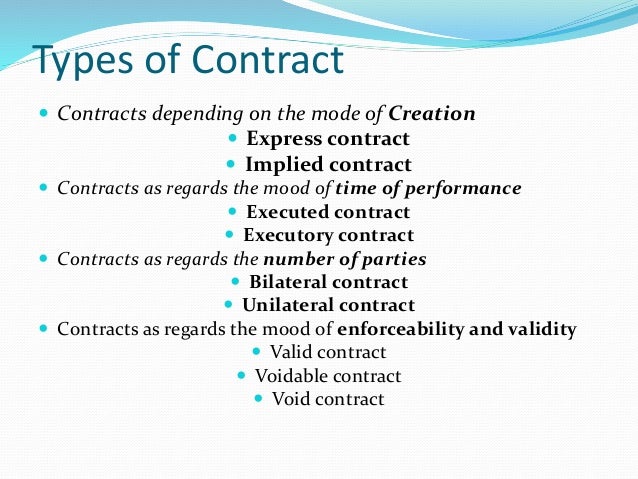 Types of Contract

- Contracts depending on the mode of Creation
  - Express contract
  - Implied contract
- Contracts as regards the mood of time of performance
  - Executed contract
  - Executory contract
- Contracts as regards the number of parties
  - Bilateral contract
  - Unilateral contract
- Contracts as regards the mood of enforceability and validity
  - Valid contract
  - Voidable contract
  - Void contract